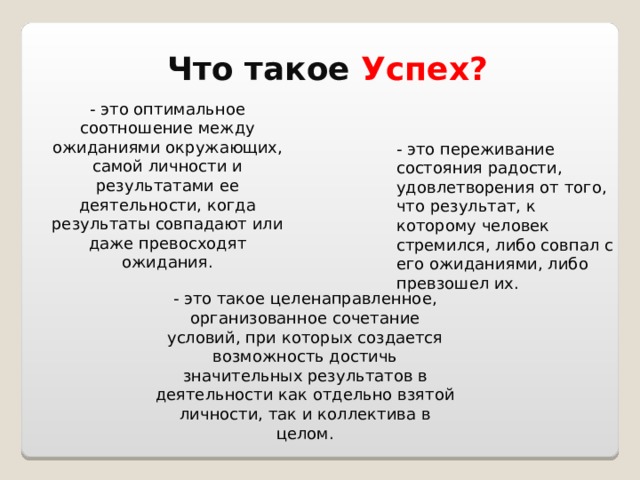 Что такое Успех?

- это оптимальное соотношение между ожиданиями окружающих, самой личности и результатами ее деятельности, когда результаты совпадают или даже превосходят ожидания.

- это переживание состояния радости, удовлетворения от того, что результат, к которому человек стремился, либо совпал с его ожиданиями, либо превзошел их.

- это такое целенаправленное, организованное сочетание условий, при которых создается возможность достичь значительных результатов в деятельности как отдельно взятой личности, так и коллектива в целом.